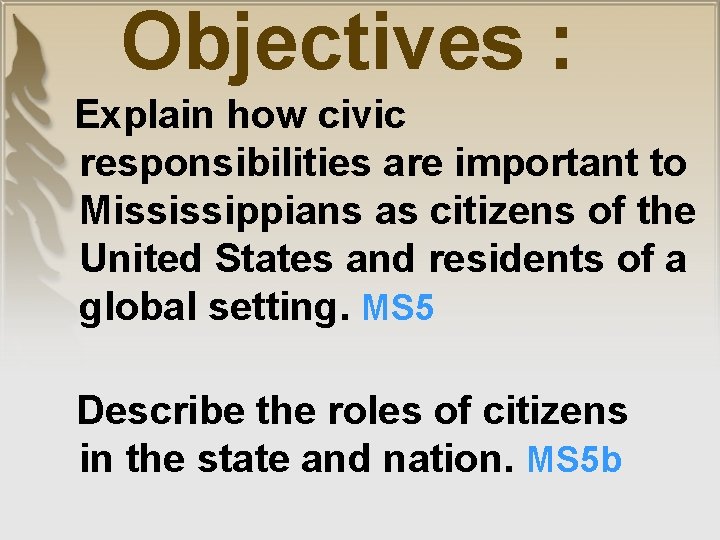 Objectives :

Explain how civic responsibilities are important to Mississippians as citizens of the United States and residents of a global setting. MS5

Describe the roles of citizens in the state and nation. MS5b